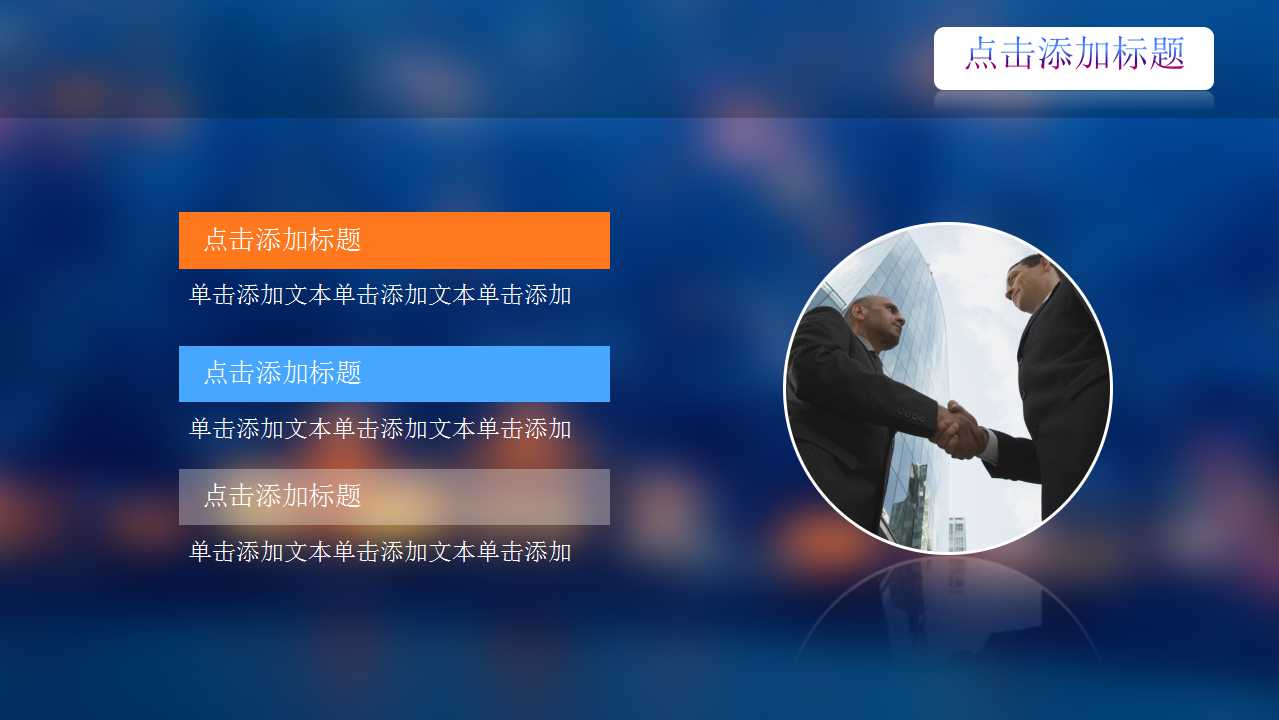 点击添加标题

点击添加标题

单击添加文本单击添加文本单击添加

点击添加标题

单击添加文本单击添加文本单击添加

点击添加标题

单击添加文本单击添加文本单击添加